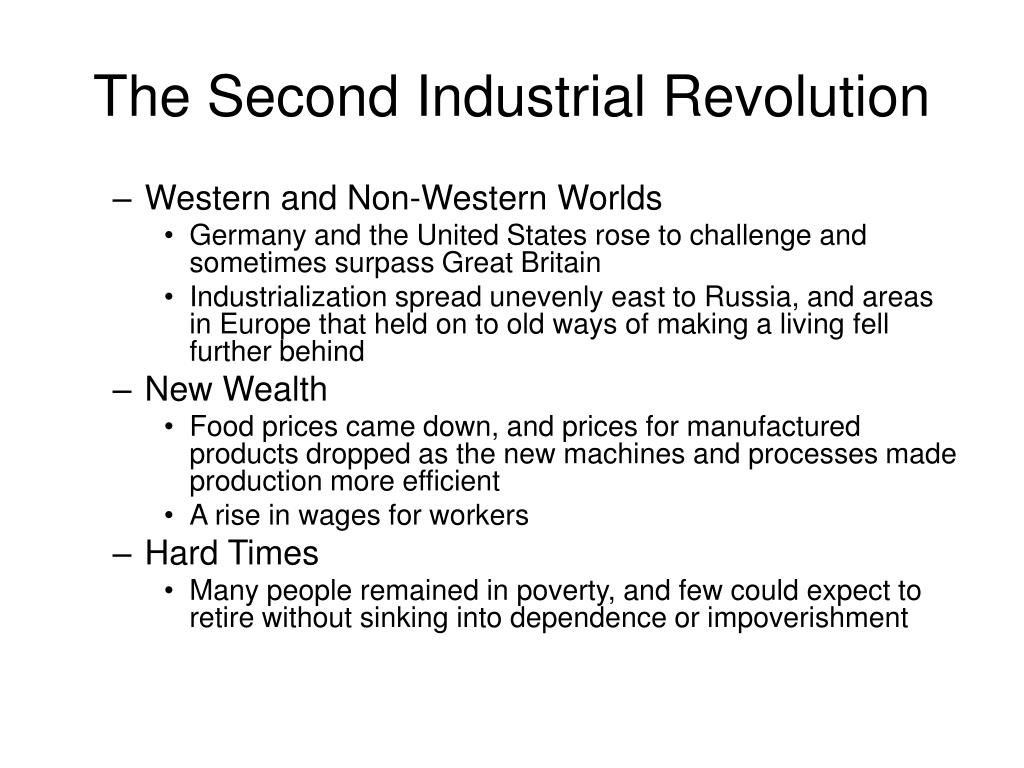 The Second Industrial Revolution

– Western and Non-Western Worlds
  • Germany and the United States rose to challenge and sometimes surpass Great Britain
  • Industrialization spread unevenly east to Russia, and areas in Europe that held on to old ways of making a living fell further behind
– New Wealth
  • Food prices came down, and prices for manufactured products dropped as the new machines and processes made production more efficient
  • A rise in wages for workers
– Hard Times
  • Many people remained in poverty, and few could expect to retire without sinking into dependence or impoverishment